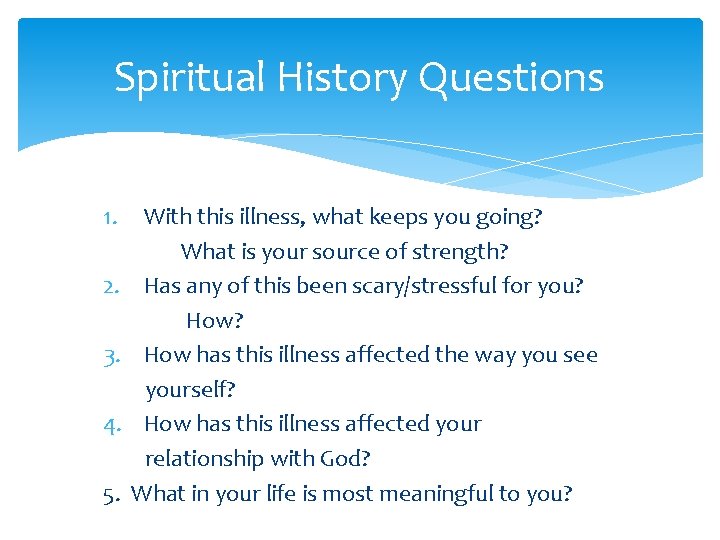 Spiritual History Questions

1. With this illness, what keeps you going?
What is your source of strength?
2. Has any of this been scary/stressful for you?
How?
3. How has this illness affected the way you see yourself?
4. How has this illness affected your relationship with God?
5. What in your life is most meaningful to you?